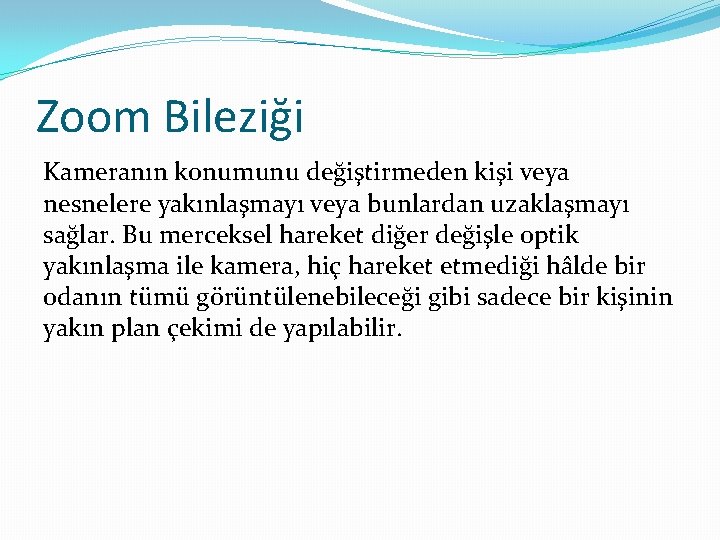 Zoom Bileziği

Kameranın konumunu değiştirmeden kişi veya nesnelere yakınlaşmayı veya bunlardan uzaklaşmayı sağlar. Bu merceksel hareket diğer değişle optik yakınlaşma ile kamera, hiç hareket etmediği hâlde bir odanın tümü görüntülenebileceği gibi sadece bir kişinin yakın plan çekimi de yapılabilir.